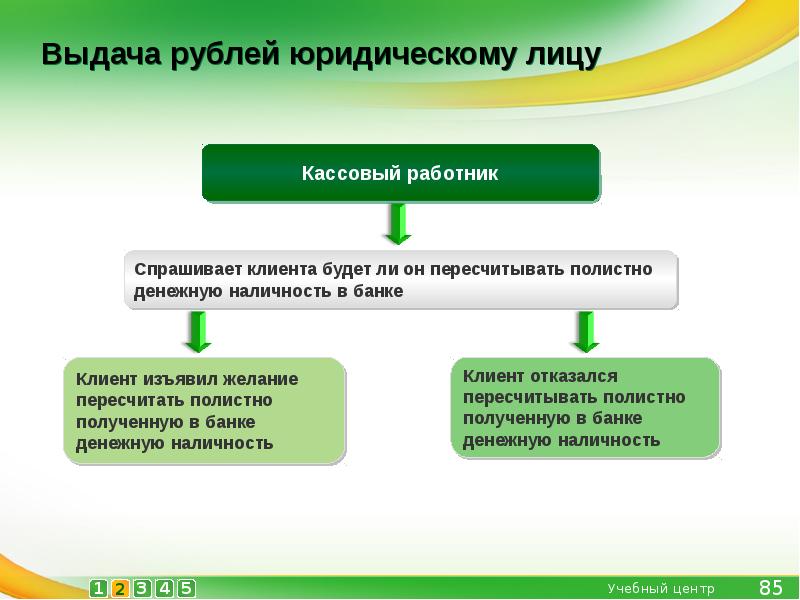 Выдача рублей юридическому лицу

Кассовый работник

Спрашивает клиента будет ли он пересчитывать полистно денежную наличность в банке

Клиент изъявил желание пересчитать полистно полученную в банке денежную наличность

Клиент отказался пересчитывать полистно полученную в банке денежную наличность

1 2 3 4 5

Учебный центр

85